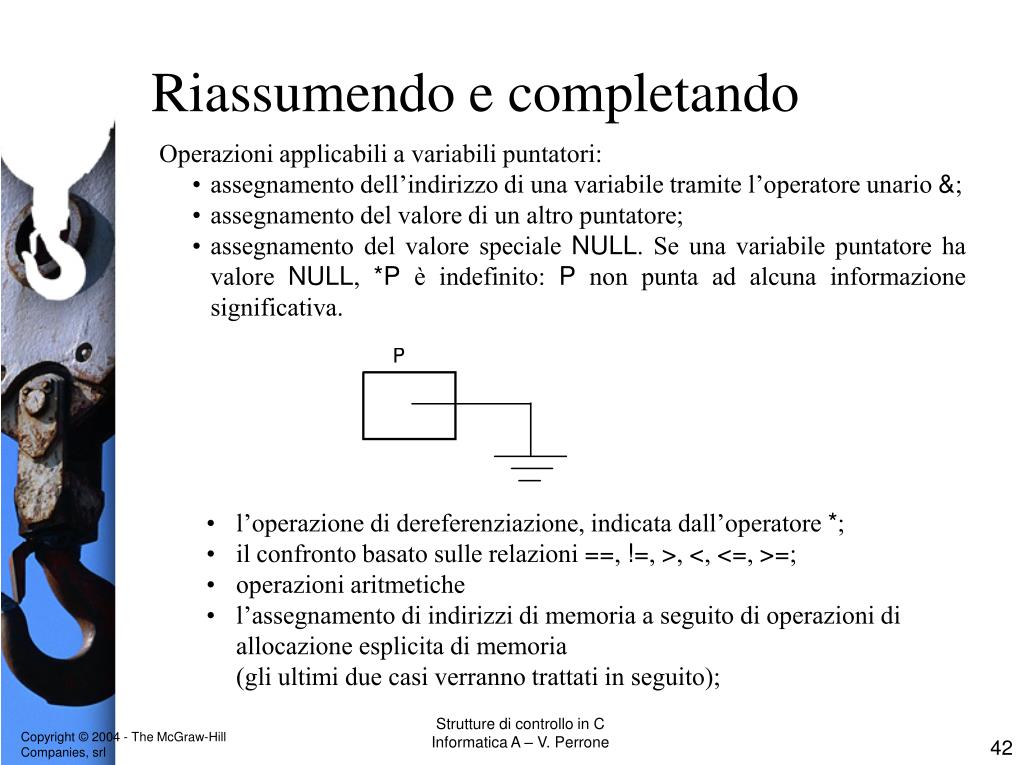 Riassumendo e completando

Operazioni applicabili a variabili puntatori:
• assegnamento dell'indirizzo di una variabile tramite l'operatore unario &;
• assegnamento del valore di un altro puntatore;
• assegnamento del valore speciale NULL. Se una variabile puntatore ha valore NULL, *P è indefinito: P non punta ad alcuna informazione significativa.

P

• l'operazione di dereferenziazione, indicata dall'operatore *;
• il confronto basato sulle relazioni ==, !=, >, <, <=, >=;
• operazioni aritmetiche
• l'assegnamento di indirizzi di memoria a seguito di operazioni di allocazione esplicita di memoria
(gli ultimi due casi verranno trattati in seguito);

Copyright © 2004 - The McGraw-Hill Companies, srl

Strutture di controllo in C
Informatica A – V. Perrone

42